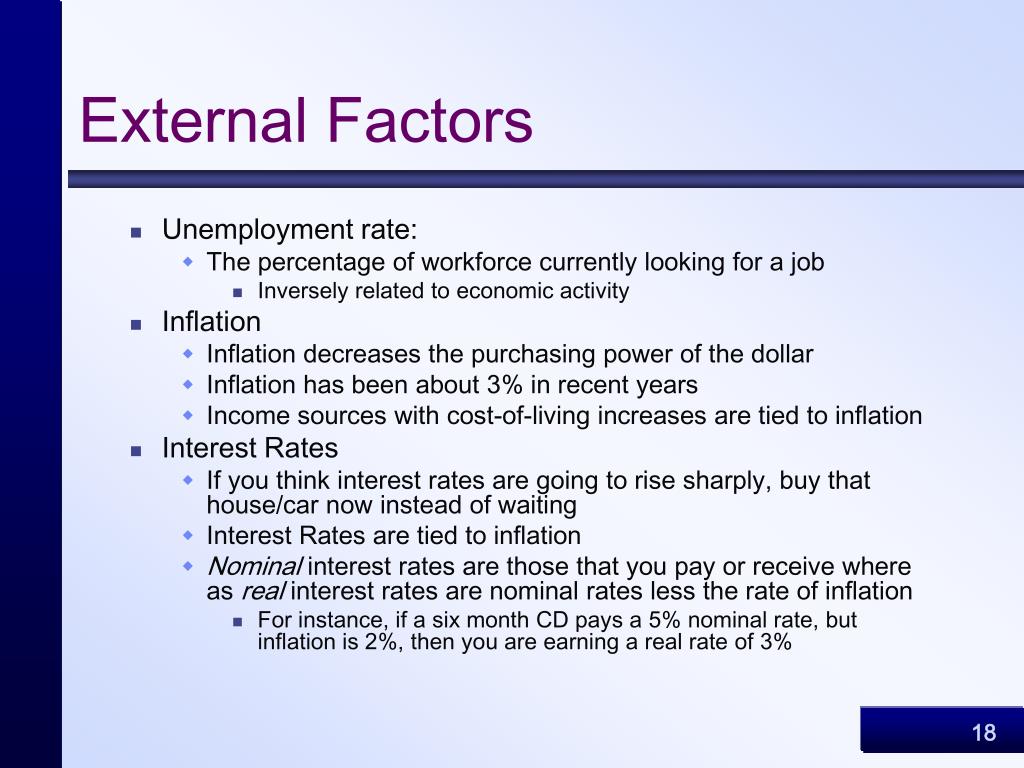 External Factors

Unemployment rate:
The percentage of workforce currently looking for a job
Inversely related to economic activity

Inflation
Inflation decreases the purchasing power of the dollar
Inflation has been about 3% in recent years
Income sources with cost-of-living increases are tied to inflation

Interest Rates
If you think interest rates are going to rise sharply, buy that house/car now instead of waiting
Interest Rates are tied to inflation
Nominal interest rates are those that you pay or receive where as real interest rates are nominal rates less the rate of inflation
For instance, if a six month CD pays a 5% nominal rate, but inflation is 2%, then you are earning a real rate of 3%

18